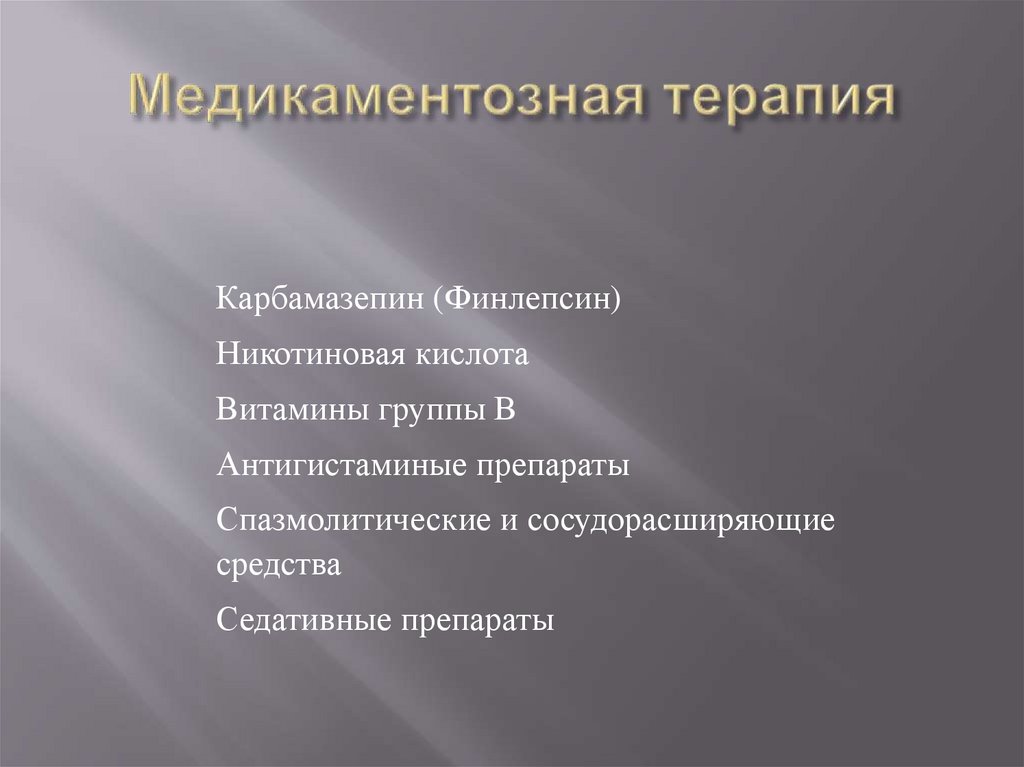 Медикаментозная терапия

Карбамазепин (Финлепсин)

Никотиновая кислота

Витамины группы В

Антигистаминые препараты

Спазмолитические и сосудорасширяющие средства

Седативные препараты